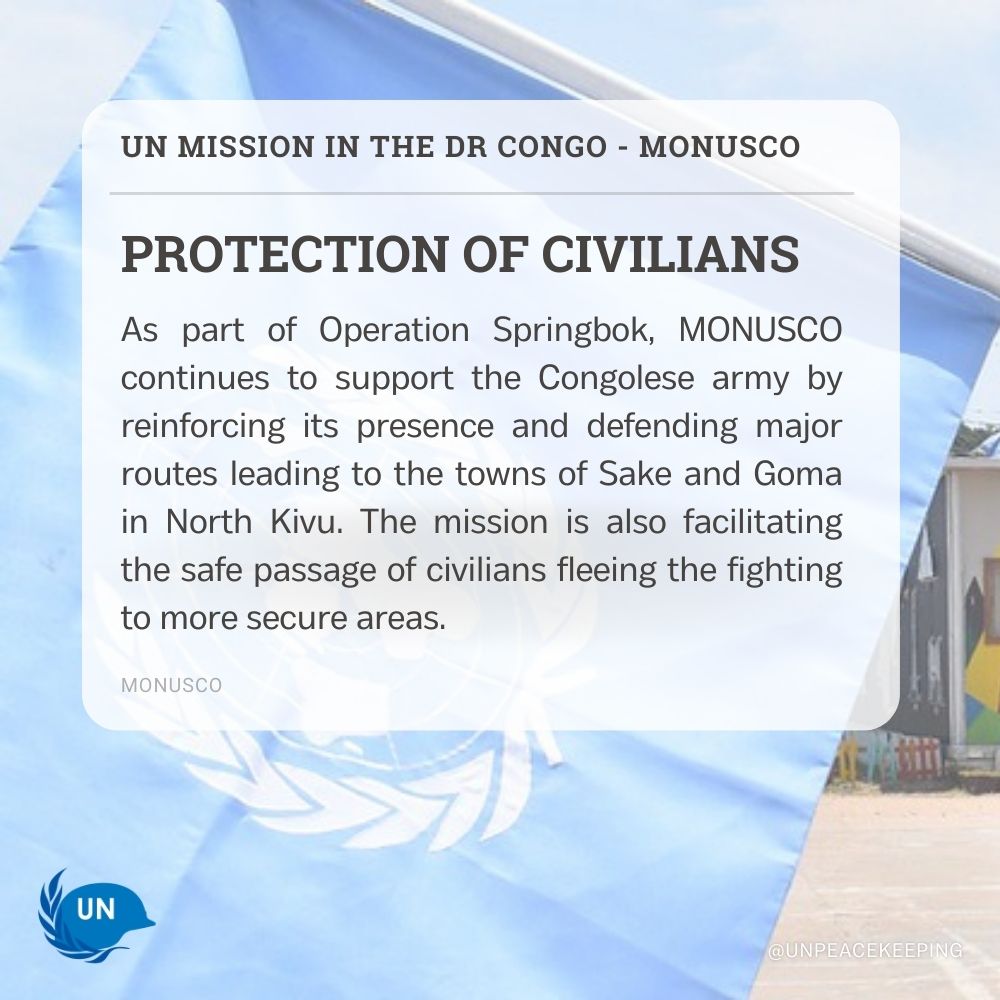 UN MISSION IN THE DR CONGO - MONUSCO

PROTECTION OF CIVILIANS

As part of Operation Springbok, MONUSCO continues to support the Congolese army by reinforcing its presence and defending major routes leading to the towns of Sake and Goma in North Kivu. The mission is also facilitating the safe passage of civilians fleeing the fighting to more secure areas.

MONUSCO

UN

@UNPEACEKEEPING